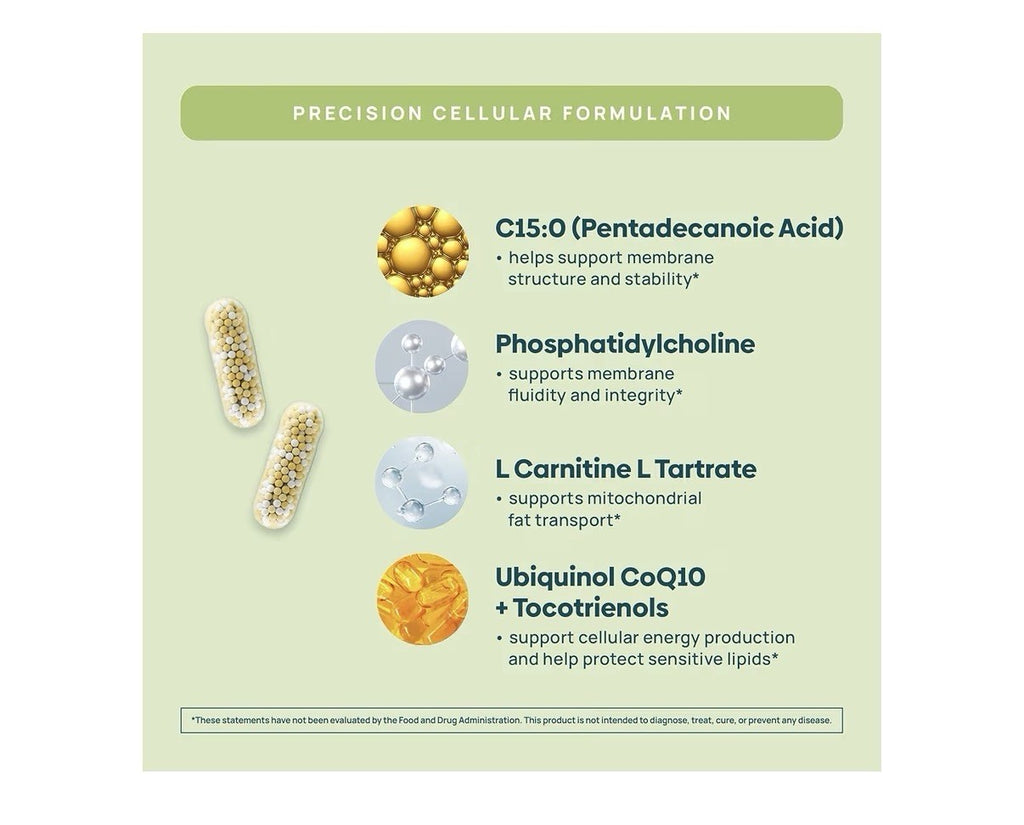 PRECISION CELLULAR FORMULATION

C15:0 (Pentadecanoic Acid)
• helps support membrane structure and stability*

Phosphatidylcholine
• supports membrane fluidity and integrity*

L Carnitine L Tartrate
• supports mitochondrial fat transport*

Ubiquinol CoQ10
+ Tocotrienols
• support cellular energy production and help protect sensitive lipids*

*These statements have not been evaluated by the Food and Drug Administration. This product is not intended to diagnose, treat, cure, or prevent any disease.